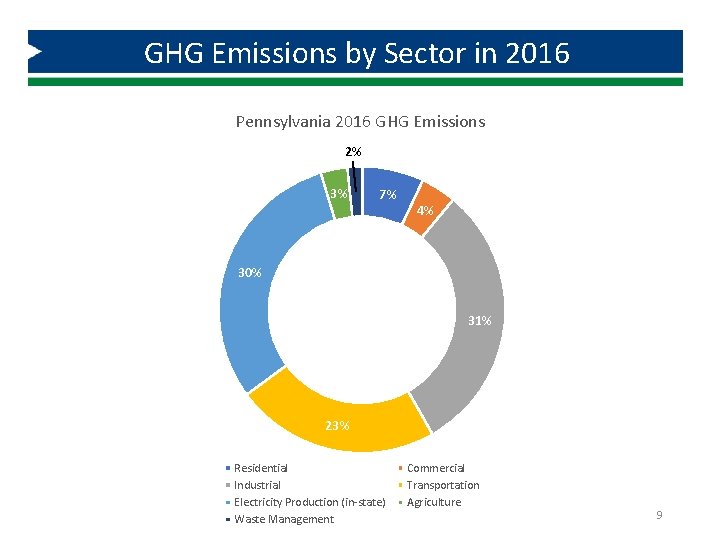 GHG Emissions by Sector in 2016

Pennsylvania 2016 GHG Emissions

2%
3%
7%
4%
30%
31%
23%

Residential
Commercial
Industrial
Transportation
Electricity Production (in-state)
Agriculture
Waste Management

9